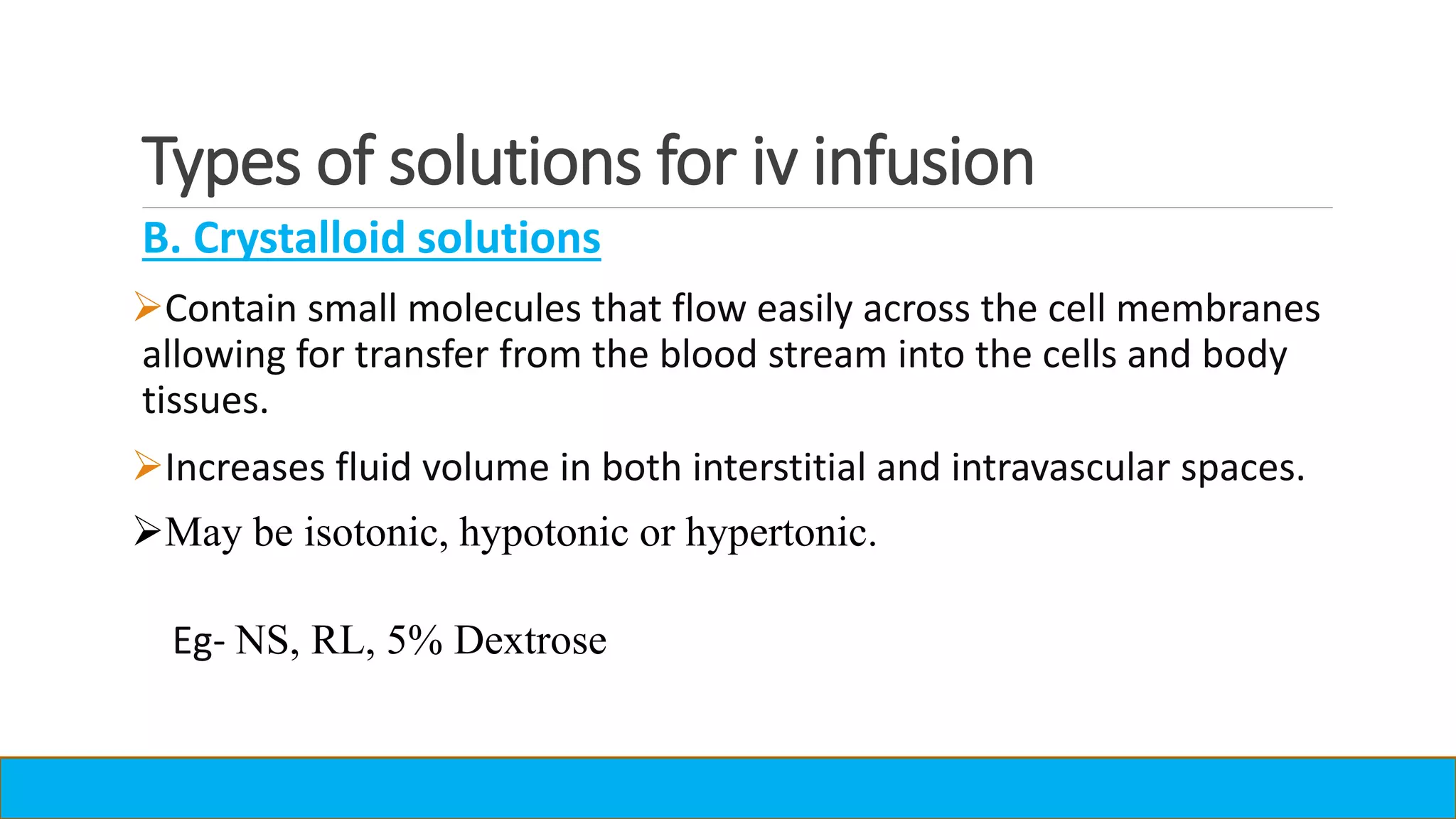 Types of solutions for iv infusion

B. Crystalloid solutions

➢Contain small molecules that flow easily across the cell membranes allowing for transfer from the blood stream into the cells and body tissues.

➢Increases fluid volume in both interstitial and intravascular spaces.

➢May be isotonic, hypotonic or hypertonic.

Eg- NS, RL, 5% Dextrose